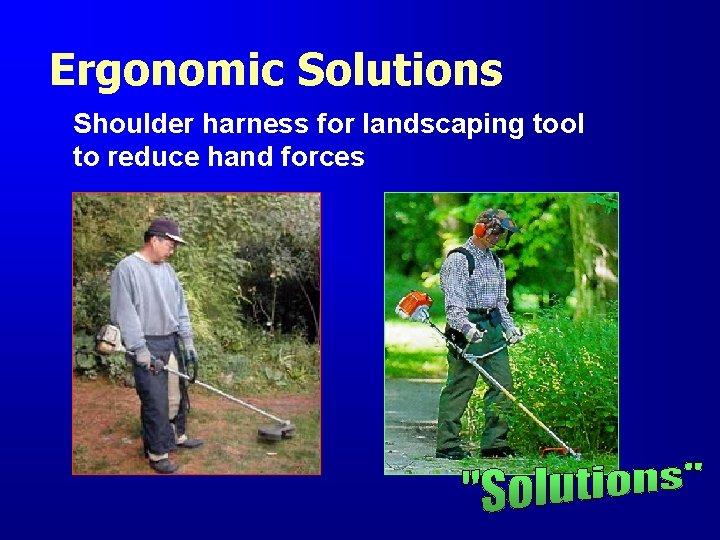 Ergonomic Solutions

Shoulder harness for landscaping tool to reduce hand forces

"Solutions"